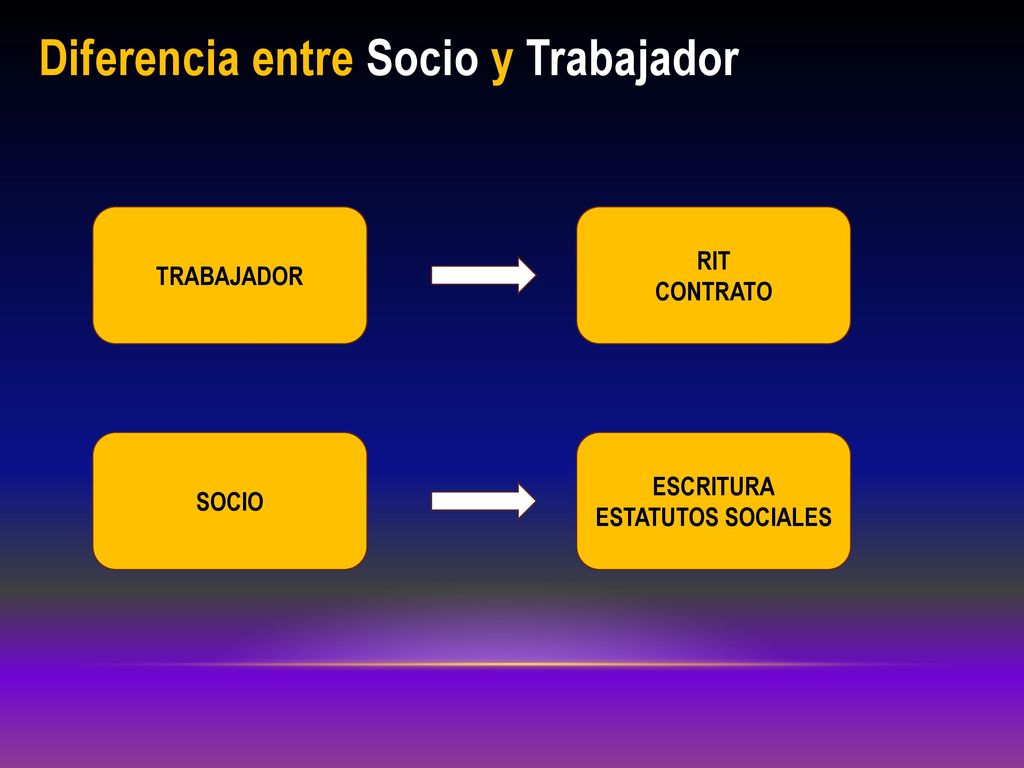 Diferencia entre Socio y Trabajador

TRABAJADOR

RIT
CONTRATO

SOCIO

ESCRITURA
ESTATUTOS SOCIALES